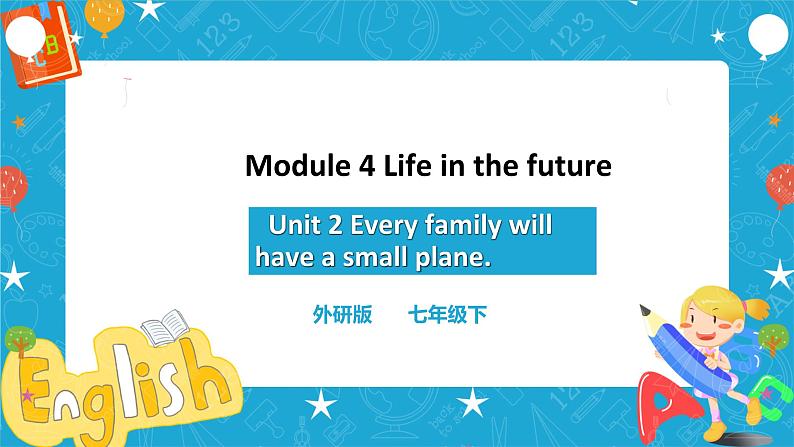 Module 4 Life in the future

Unit 2 Every family will have a small plane.

外研版　　七年级下

English